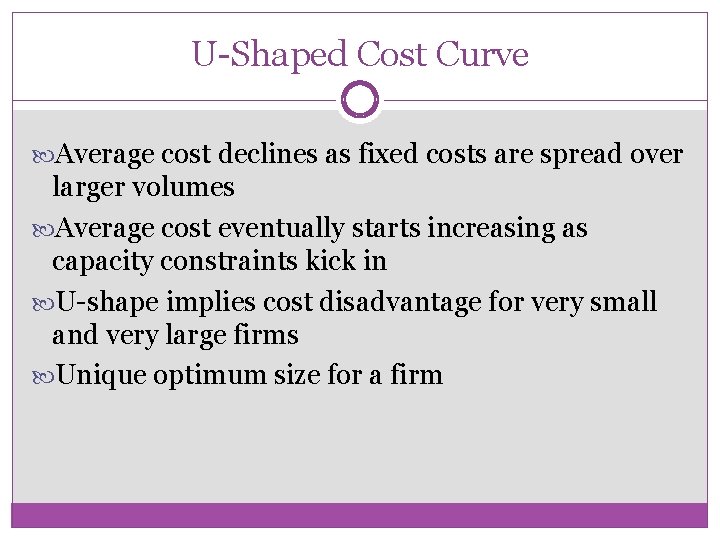 U-Shaped Cost Curve

Average cost declines as fixed costs are spread over larger volumes

Average cost eventually starts increasing as capacity constraints kick in

U-shape implies cost disadvantage for very small and very large firms

Unique optimum size for a firm